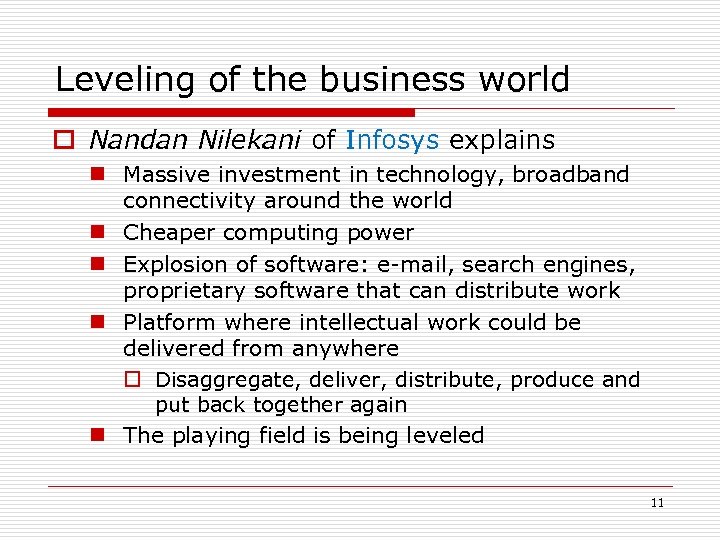 Leveling of the business world

Nandan Nilekani of Infosys explains

Massive investment in technology, broadband connectivity around the world

Cheaper computing power

Explosion of software: e-mail, search engines, proprietary software that can distribute work

Platform where intellectual work could be delivered from anywhere

Disaggregate, deliver, distribute, produce and put back together again

The playing field is being leveled

11